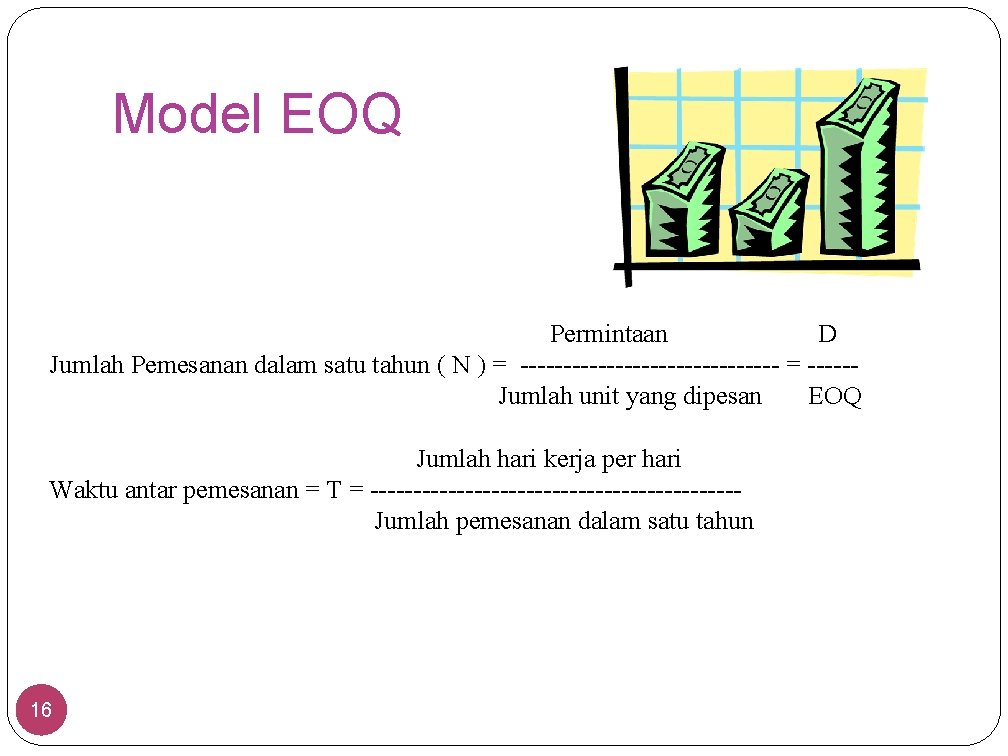 Model EOQ

Jumlah Pemesanan dalam satu tahun ( N ) = $\frac{\text{Permintaan}}{\text{Jumlah unit yang dipesan}} = \frac{D}{EOQ}$

Waktu antar pemesanan = T = $\frac{\text{Jumlah hari kerja per hari}}{\text{Jumlah pemesanan dalam satu tahun}}$

16